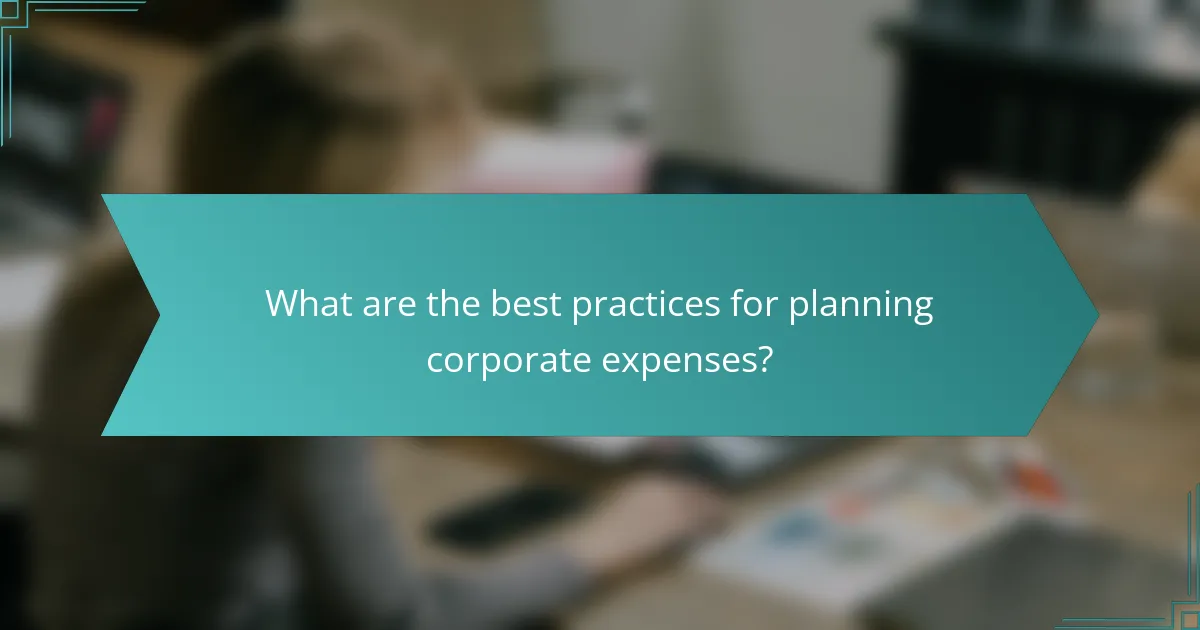 What are the best practices for planning corporate expenses?